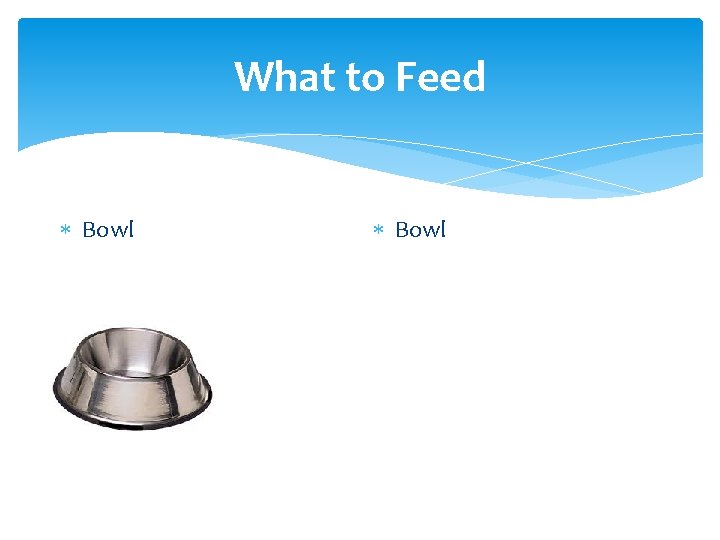 What to Feed

* Bowl

* Bowl